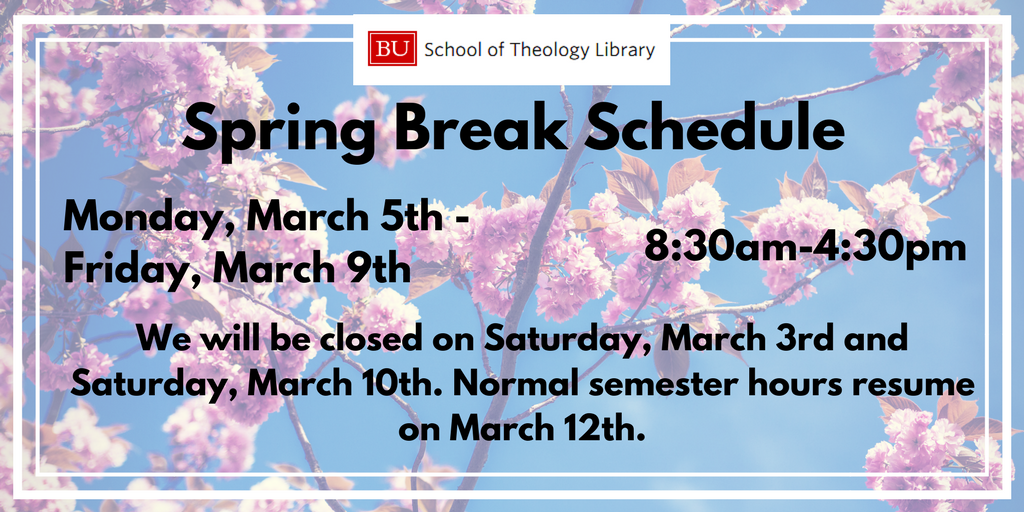 BU School of Theology Library

Spring Break Schedule

Monday, March 5th - Friday, March 9th

8:30am-4:30pm

We will be closed on Saturday, March 3rd and Saturday, March 10th. Normal semester hours resume on March 12th.